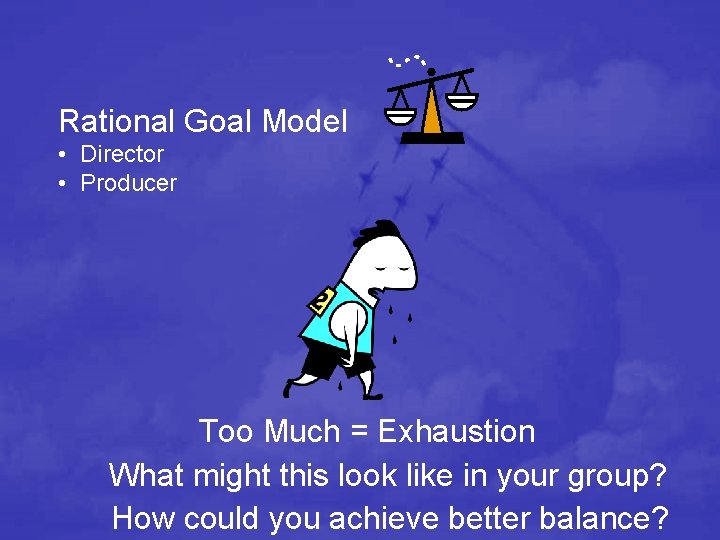 Rational Goal Model
• Director
• Producer

2

Too Much = Exhaustion
What might this look like in your group?
How could you achieve better balance?